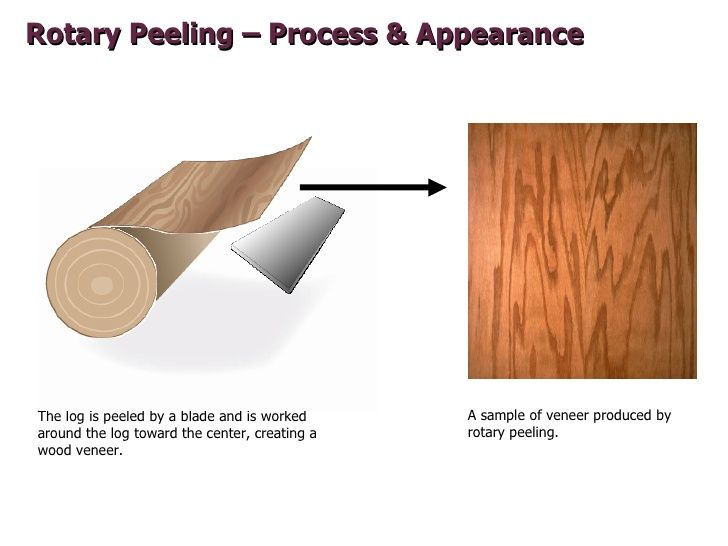 Rotary Peeling – Process & Appearance

The log is peeled by a blade and is worked around the log toward the center, creating a wood veneer.

A sample of veneer produced by rotary peeling.